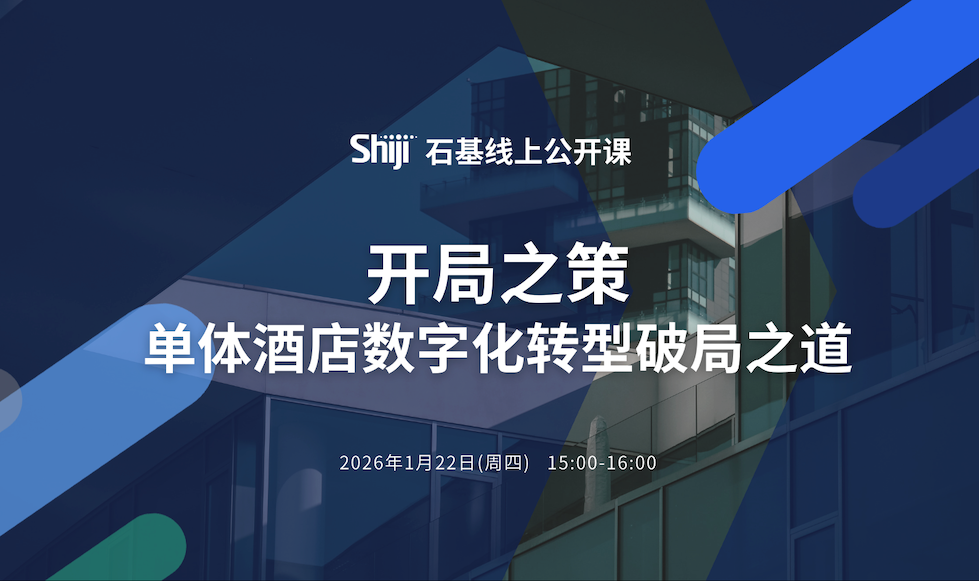 Shiji 石基线上公开课

开局之策
单体酒店数字化转型破局之道

2026年1月22日(周四) 15:00-16:00